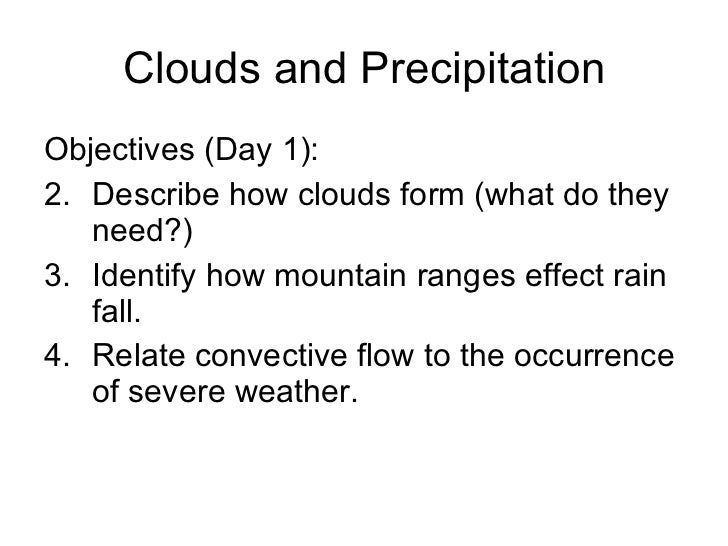 Clouds and Precipitation

Objectives (Day 1):

2. Describe how clouds form (what do they need?)
3. Identify how mountain ranges effect rain fall.
4. Relate convective flow to the occurrence of severe weather.